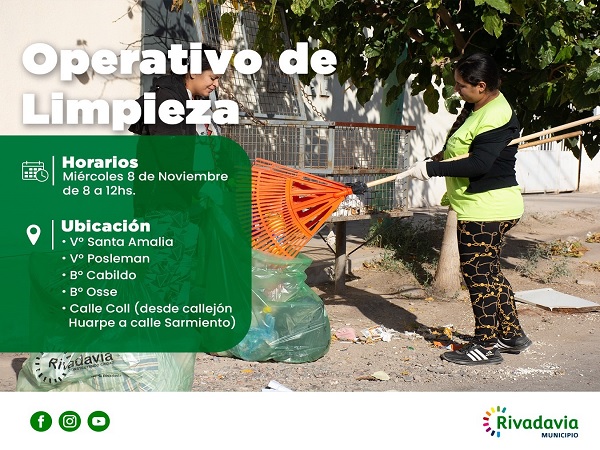 Operativo de Limpieza

Horarios
Miércoles 8 de Noviembre de 8 a 12hs.

Ubicación
• Vº Santa Amalia
• Vº Posleman
• Bº Cabildo
• Bº Osse
• Calle Coll (desde callejón Huarpe a calle Sarmiento)

Rivadavia

Rivadavia
MUNICIPIO